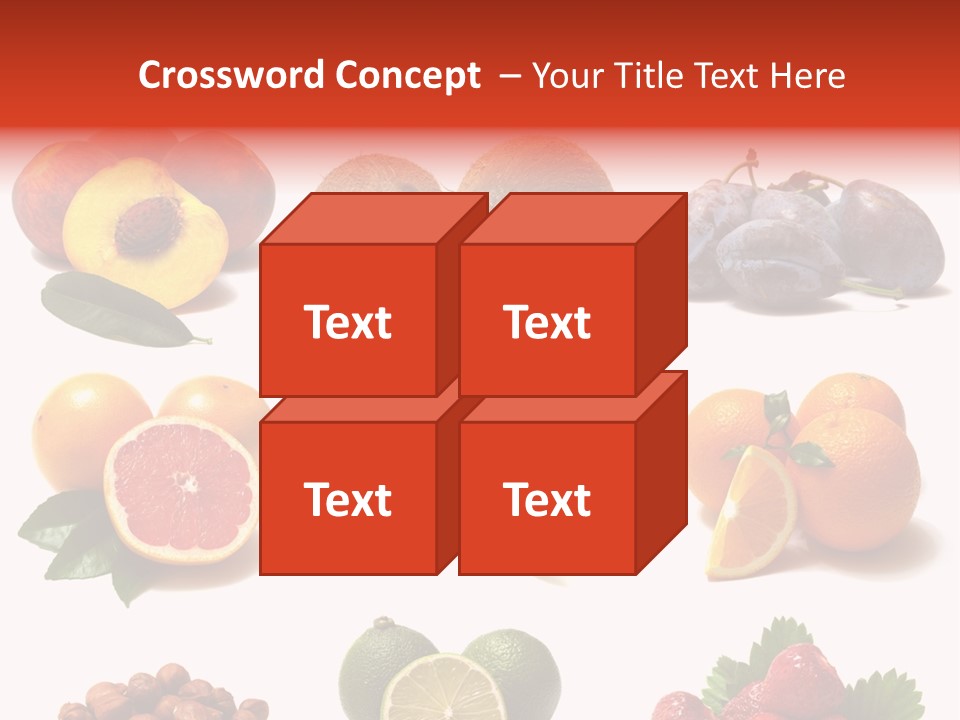 Crossword Concept – Your Title Text Here

Text

Text

Text

Text